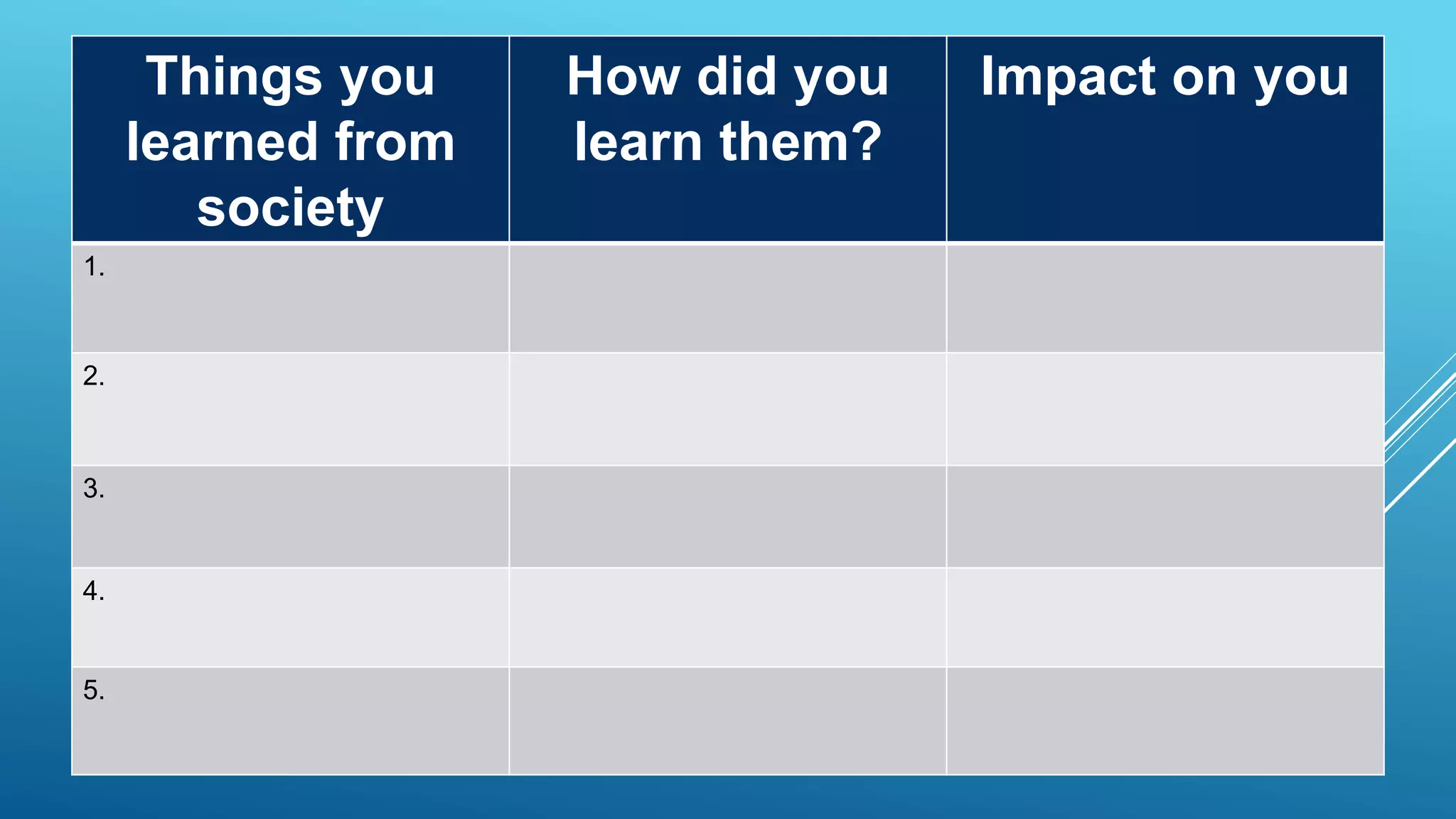 | Things you learned from society | How did you learn them? | Impact on you |
|---|---|---|
| 1. | | |
| 2. | | |
| 3. | | |
| 4. | | |
| 5. | | |